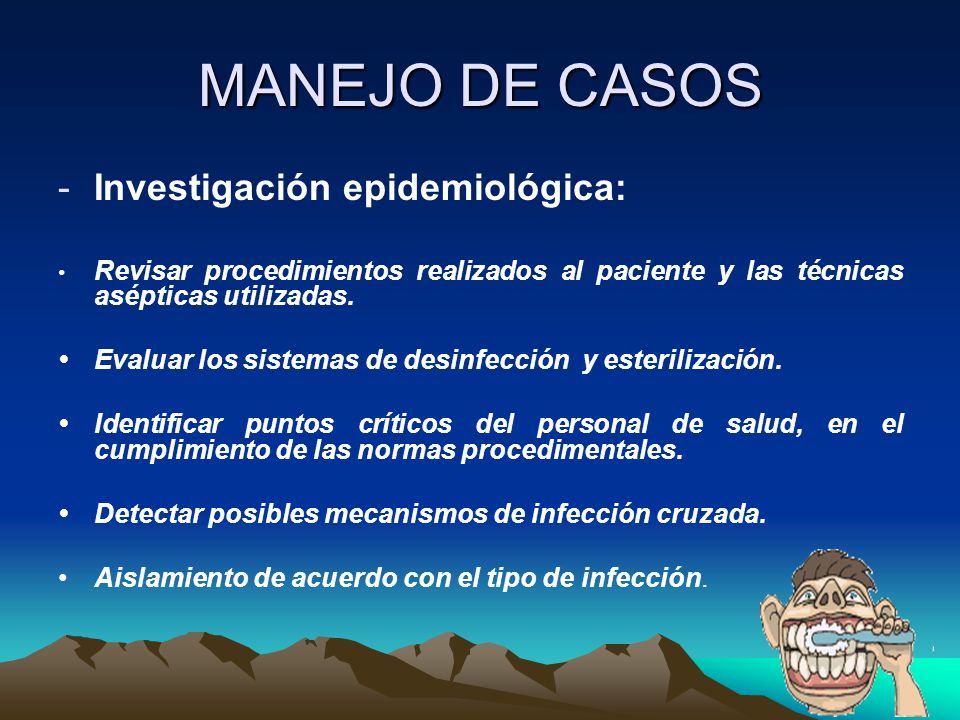 MANEJO DE CASOS

- Investigación epidemiológica:

• Revisar procedimientos realizados al paciente y las técnicas asépticas utilizadas.

• Evaluar los sistemas de desinfección y esterilización.

• Identificar puntos críticos del personal de salud, en el cumplimiento de las normas procedimentales.

• Detectar posibles mecanismos de infección cruzada.

• Aislamiento de acuerdo con el tipo de infección.